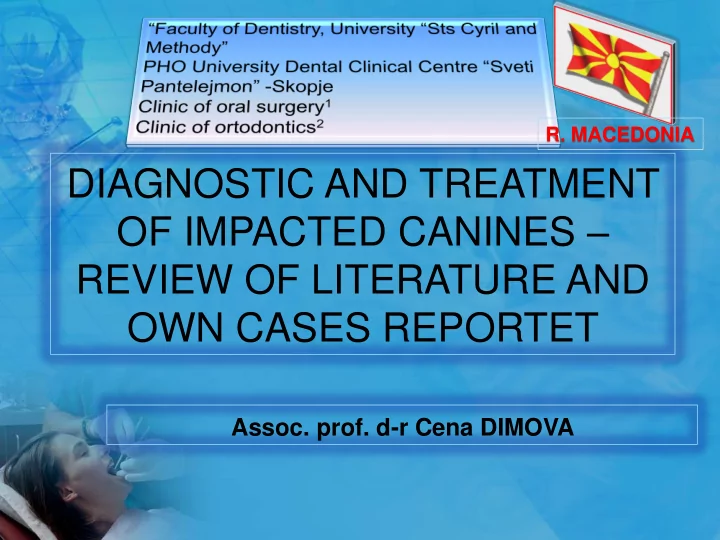 “Faculty of Dentistry, University “Sts Cyril and Methody”
PHO University Dental Clinical Centre “Sveti Pantelejmon” -Skopje
Clinic of oral surgery$^1$
Clinic of ortodontics$^2$

R. MACEDONIA

DIAGNOSTIC AND TREATMENT OF IMPACTED CANINES – REVIEW OF LITERATURE AND OWN CASES REPORTET

Assoc. prof. d-r Cena DIMOVA